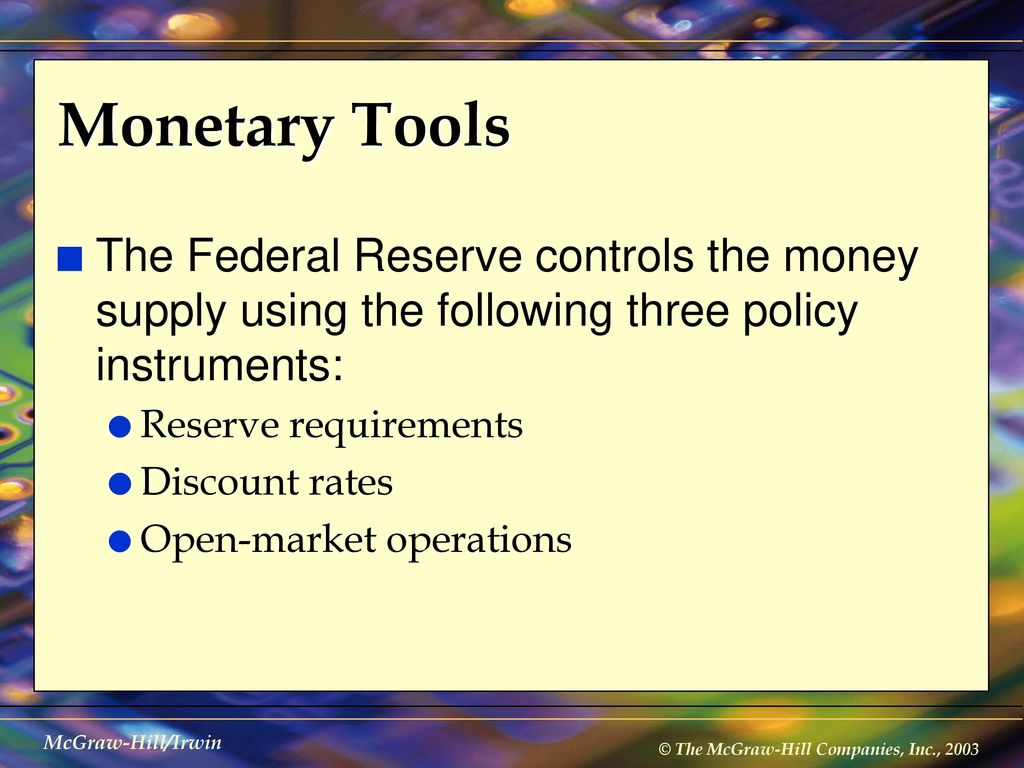 Monetary Tools

The Federal Reserve controls the money supply using the following three policy instruments:

Reserve requirements

Discount rates

Open-market operations

McGraw-Hill/Irwin

© The McGraw-Hill Companies, Inc., 2003